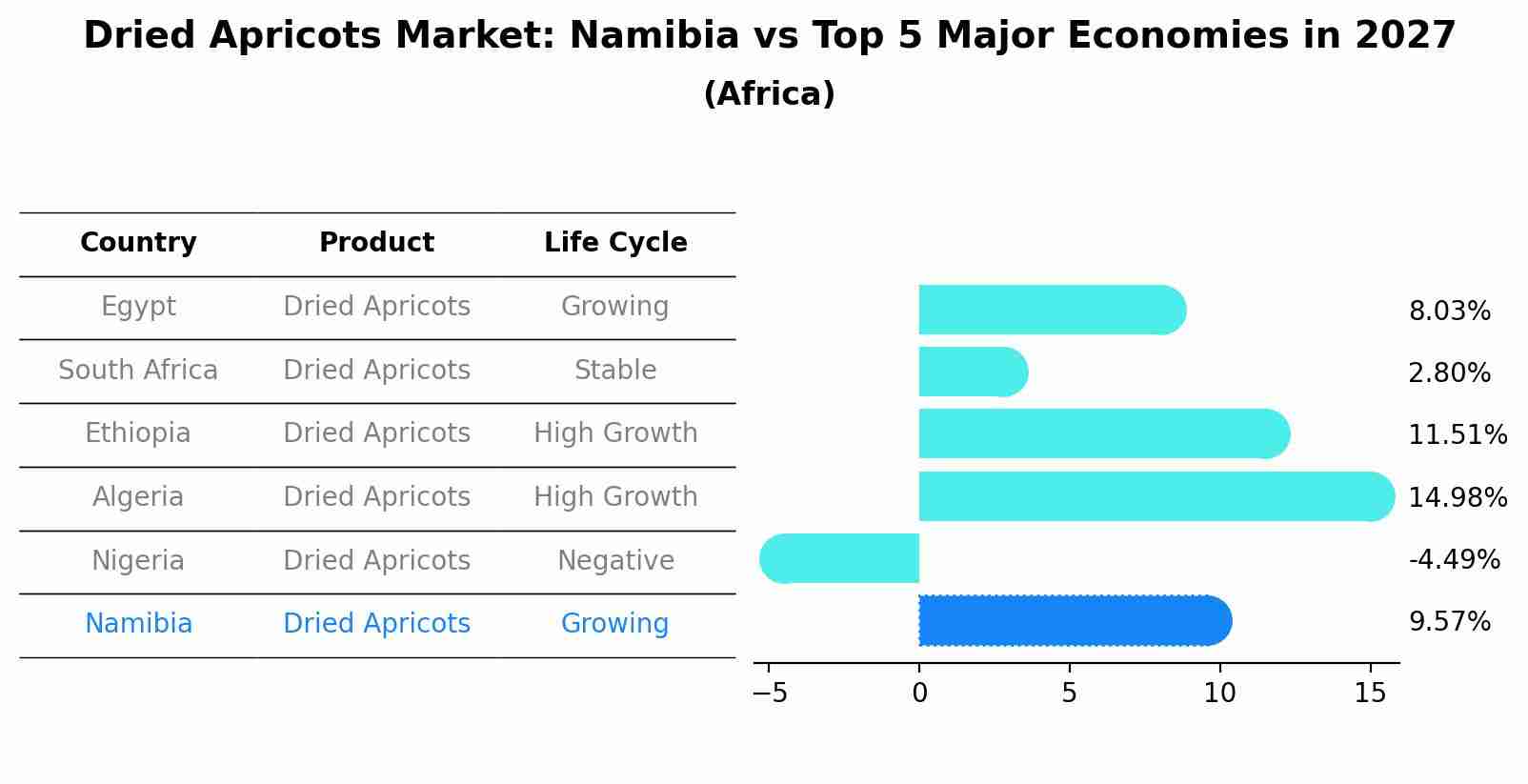 Dried Apricots Market: Namibia vs Top 5 Major Economies in 2027
(Africa)

| Country | Product | Life Cycle |
|---|---|---|
| Egypt | Dried Apricots | Growing |
| South Africa | Dried Apricots | Stable |
| Ethiopia | Dried Apricots | High Growth |
| Algeria | Dried Apricots | High Growth |
| Nigeria | Dried Apricots | Negative |
| Namibia | Dried Apricots | Growing |

8.03%
2.80%
11.51%
14.98%
-4.49%
9.57%

−5 0 5 10 15